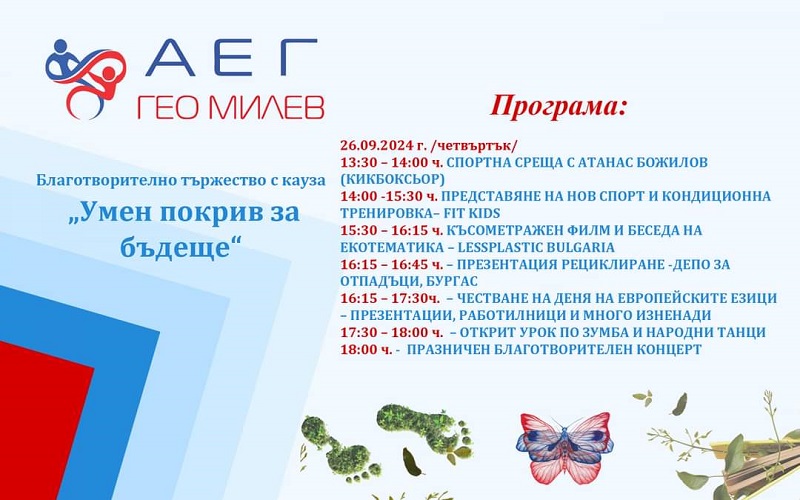 АЕГ
ГЕО МИЛЕВ

Благотворително тържество с кауза
„Умен покрив за бъдеще“

Програма:

26.09.2024 г. /четвъртък/
13:30 – 14:00 ч. СПОРТНА СРЕЩА С АТАНАС БОЖИЛОВ (КИКБОКСЬОР)
14:00 -15:30 ч. ПРЕДСТАВЯНЕ НА НОВ СПОРТ И КОНДИЦИОННА ТРЕНИРОВКА– FIT KIDS
15:30 – 16:15 ч. КЪСОМЕТРАЖЕН ФИЛМ И БЕСЕДА НА ЕКОТЕМАТИКА – LESSPLASTIC BULGARIA
16:15 – 16:45 ч. – ПРЕЗЕНТАЦИЯ РЕЦИКЛИРАНЕ -ДЕПО ЗА ОТПАДЪЦИ, БУРГАС
16:15 – 17:30ч. – ЧЕСТВАНЕ НА ДЕНЯ НА ЕВРОПЕЙСКИТЕ ЕЗИЦИ – ПРЕЗЕНТАЦИИ, РАБОТИЛНИЦИ И МНОГО ИЗНЕНАДИ
17:30 – 18:00 ч. – ОТКРИТ УРОК ПО ЗУМБА И НАРОДНИ ТАНЦИ
18:00 ч. - ПРАЗНИЧЕН БЛАГОТВОРИТЕЛЕН КОНЦЕРТ